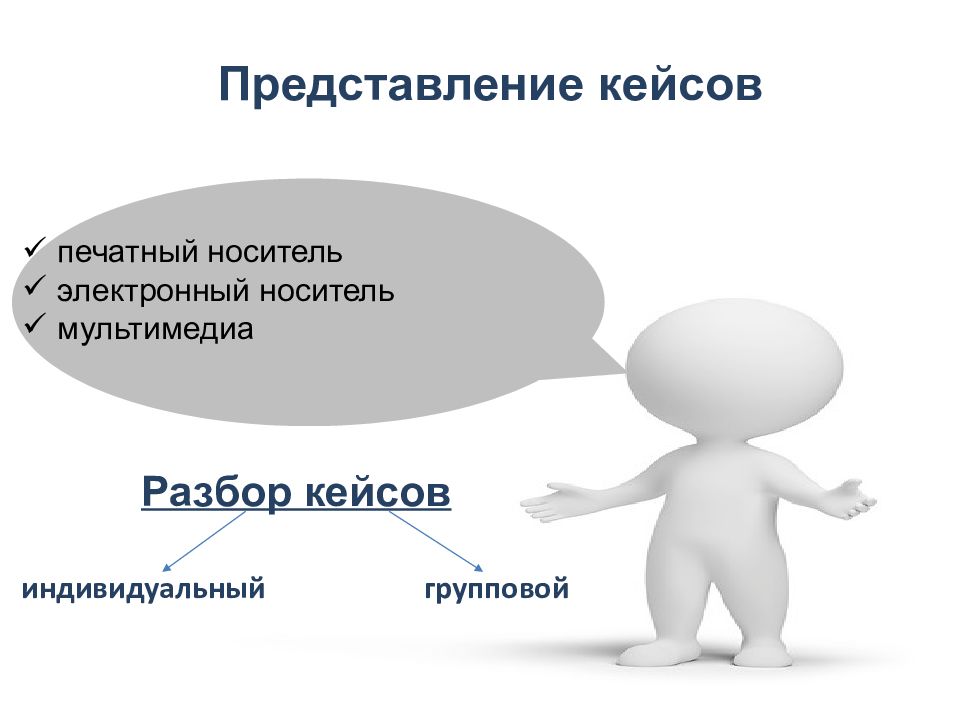 Представление кейсов

✓ печатный носитель
✓ электронный носитель
✓ мультимедиа

Разбор кейсов

индивидуальный

групповой